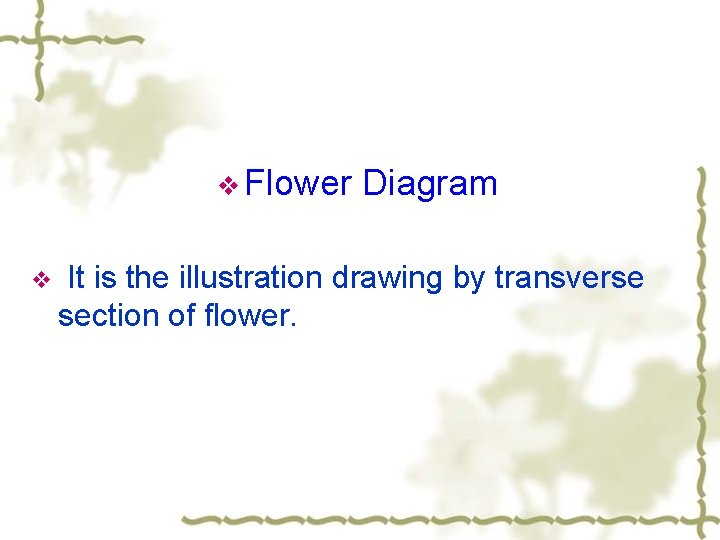 ❖ Flower Diagram

❖ It is the illustration drawing by transverse section of flower.